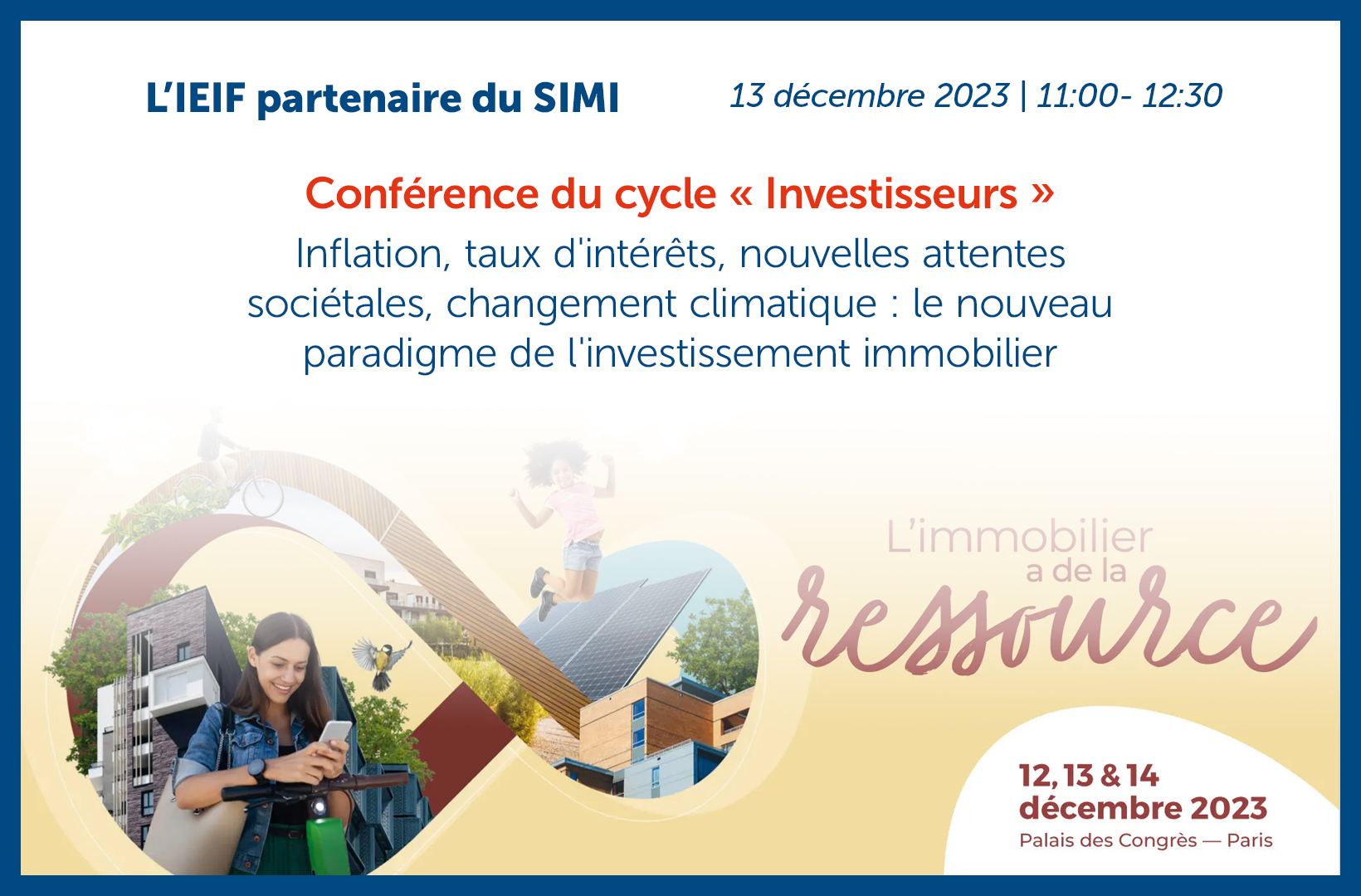 L'IEIF partenaire du SIMI

13 décembre 2023 | 11:00- 12:30

Conférence du cycle « Investisseurs »

Inflation, taux d'intérêts, nouvelles attentes sociétales, changement climatique : le nouveau paradigme de l'investissement immobilier

L'immobilier a de la ressource

12, 13 & 14 décembre 2023
Palais des Congrès — Paris